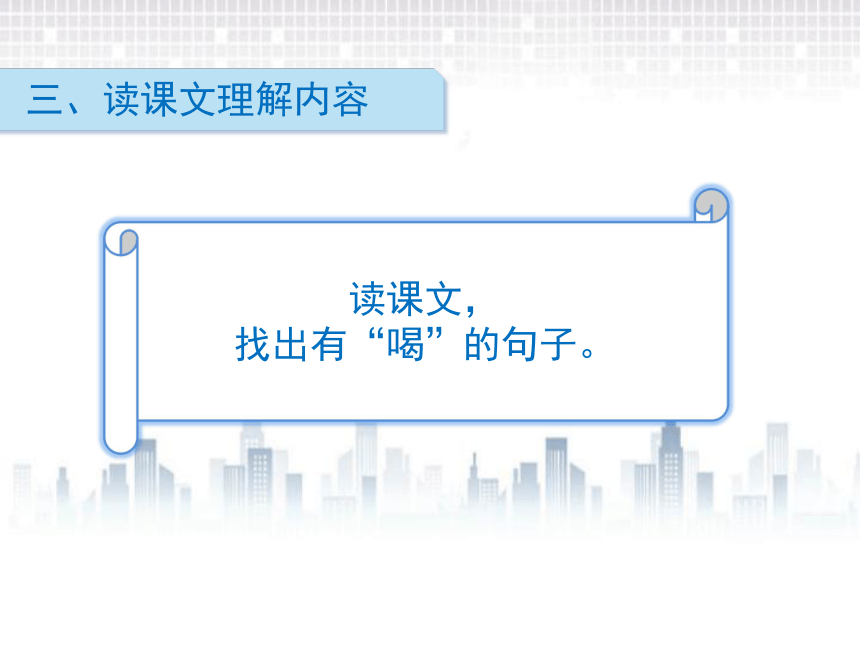 三、读课文理解内容

读课文，
找出有“喝”的句子。